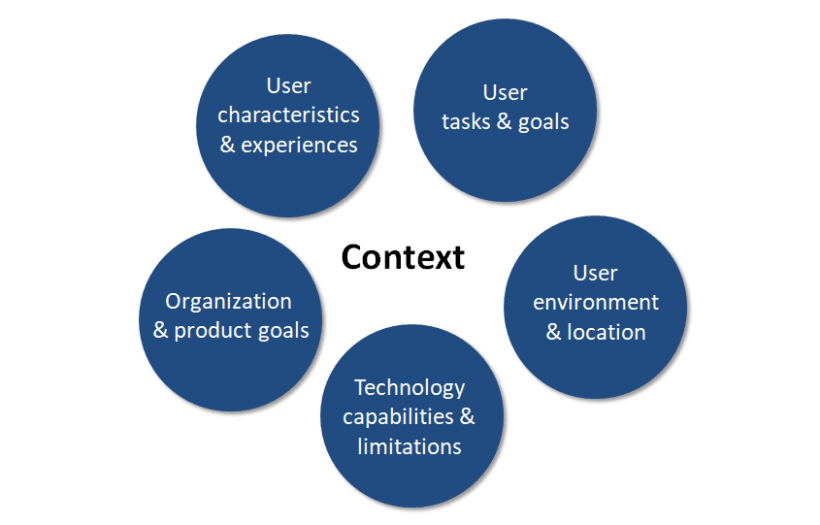 User characteristics & experiences

User tasks & goals

Context

Organization & product goals

User environment & location

Technology capabilities & limitations